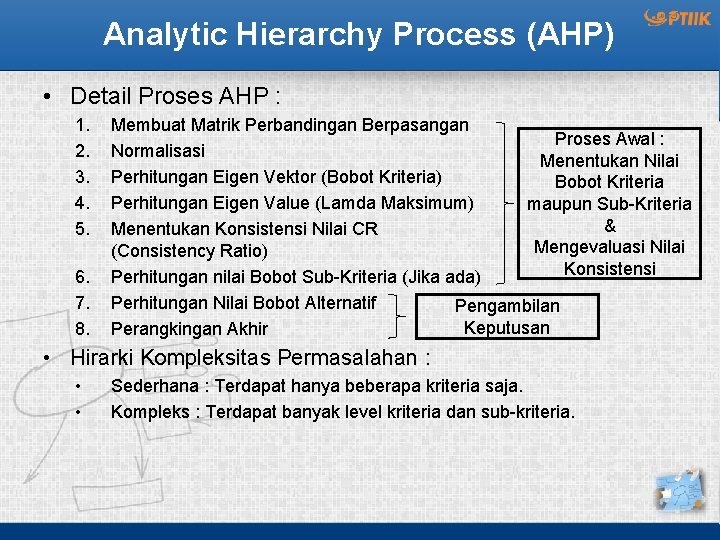 Analytic Hierarchy Process (AHP)

PTIIK

• Detail Proses AHP :

1. Membuat Matrik Perbandingan Berpasangan
2. Normalisasi
3. Perhitungan Eigen Vektor (Bobot Kriteria)
4. Perhitungan Eigen Value (Lamda Maksimum)
5. Menentukan Konsistensi Nilai CR (Consistency Ratio)
6. Perhitungan nilai Bobot Sub-Kriteria (Jika ada)
7. Perhitungan Nilai Bobot Alternatif
8. Perangkingan Akhir

Proses Awal : Menentukan Nilai Bobot Kriteria maupun Sub-Kriteria & Mengevaluasi Nilai Konsistensi

Pengambilan Keputusan

• Hirarki Kompleksitas Permasalahan :

• Sederhana : Terdapat hanya beberapa kriteria saja.
• Kompleks : Terdapat banyak level kriteria dan sub-kriteria.